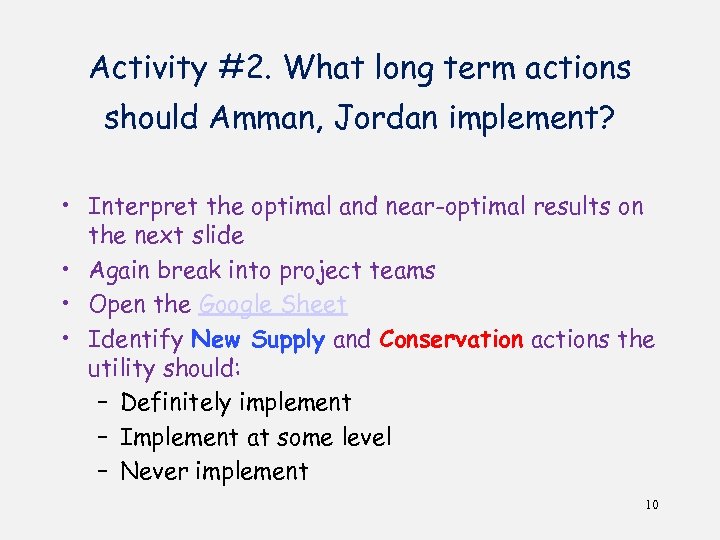 Activity #2. What long term actions should Amman, Jordan implement?

• Interpret the optimal and near-optimal results on the next slide
• Again break into project teams
• Open the Google Sheet
• Identify New Supply and Conservation actions the utility should:
– Definitely implement
– Implement at some level
– Never implement

10